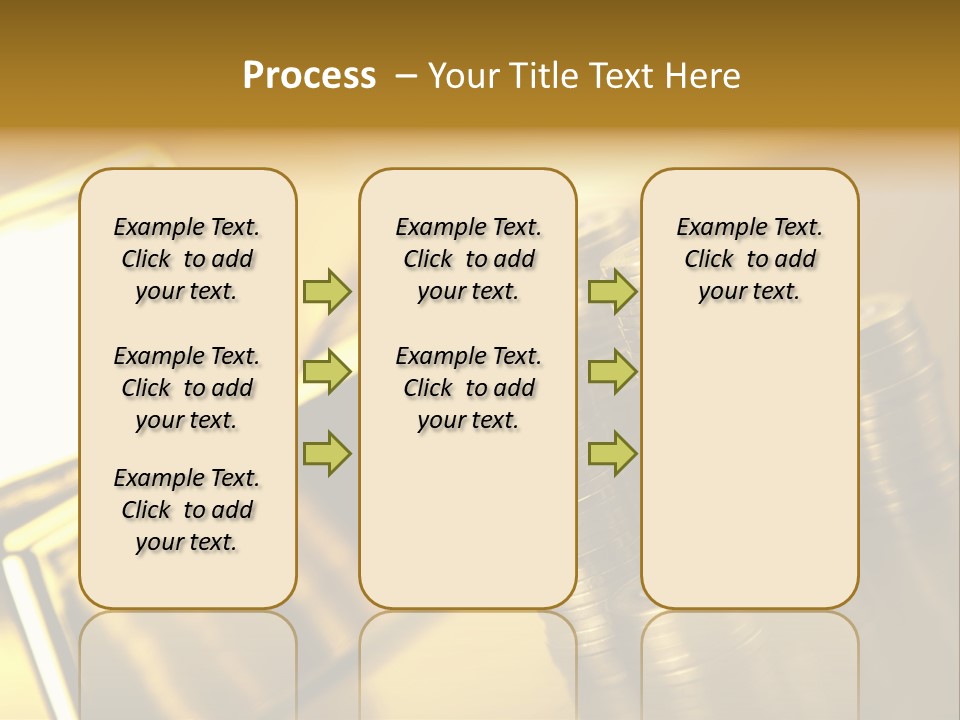 Process – Your Title Text Here

Example Text. Click to add your text.

Example Text. Click to add your text.

Example Text. Click to add your text.

Example Text. Click to add your text.

Example Text. Click to add your text.

Example Text. Click to add your text.